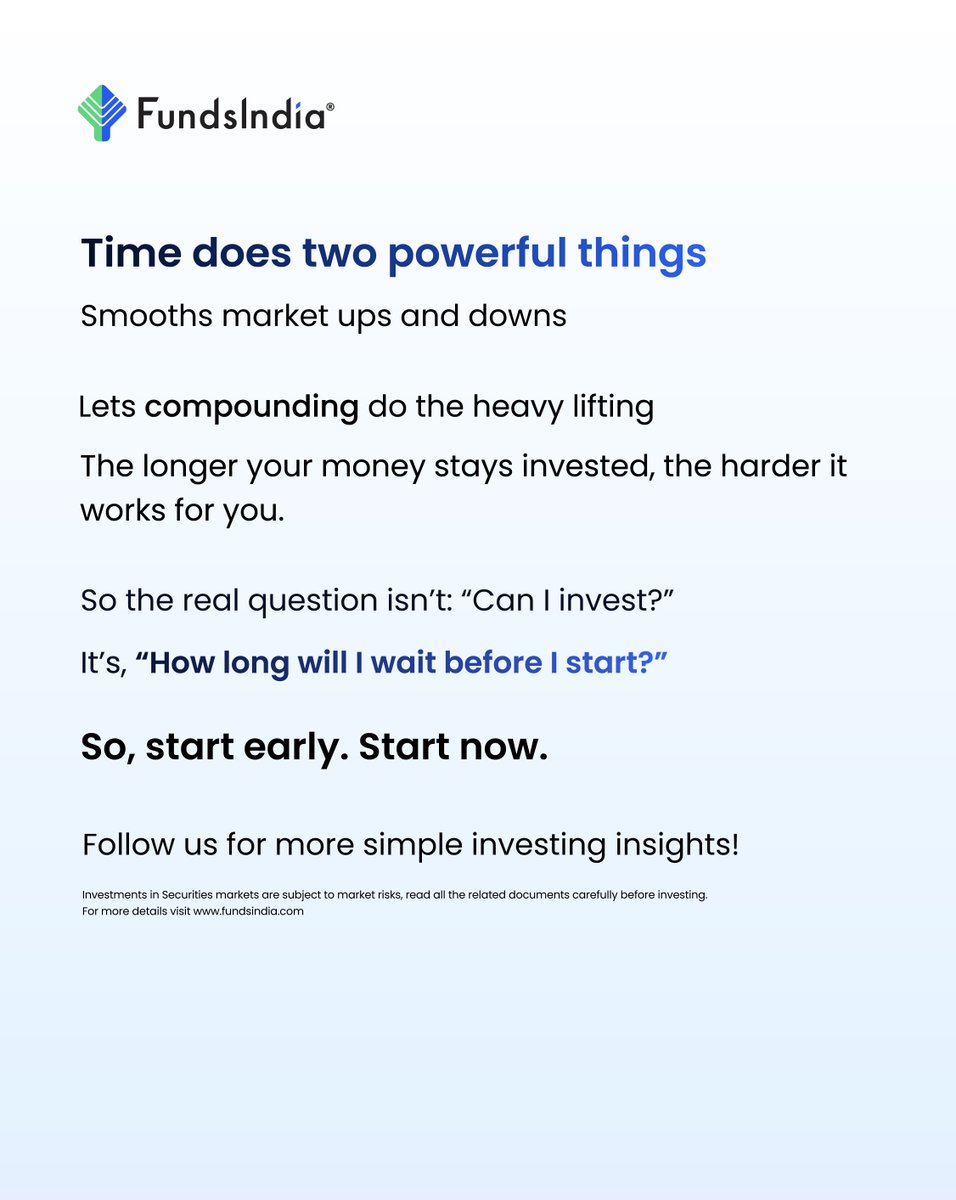 FundsIndia®

Time does two powerful things

Smooths market ups and downs

Lets compounding do the heavy lifting

The longer your money stays invested, the harder it works for you.

So the real question isn't: "Can I invest?"

It's, "How long will I wait before I start?"

So, start early. Start now.

Follow us for more simple investing insights!

Investments in Securities markets are subject to market risks, read all the related documents carefully before investing. For more details visit www.fundsindia.com